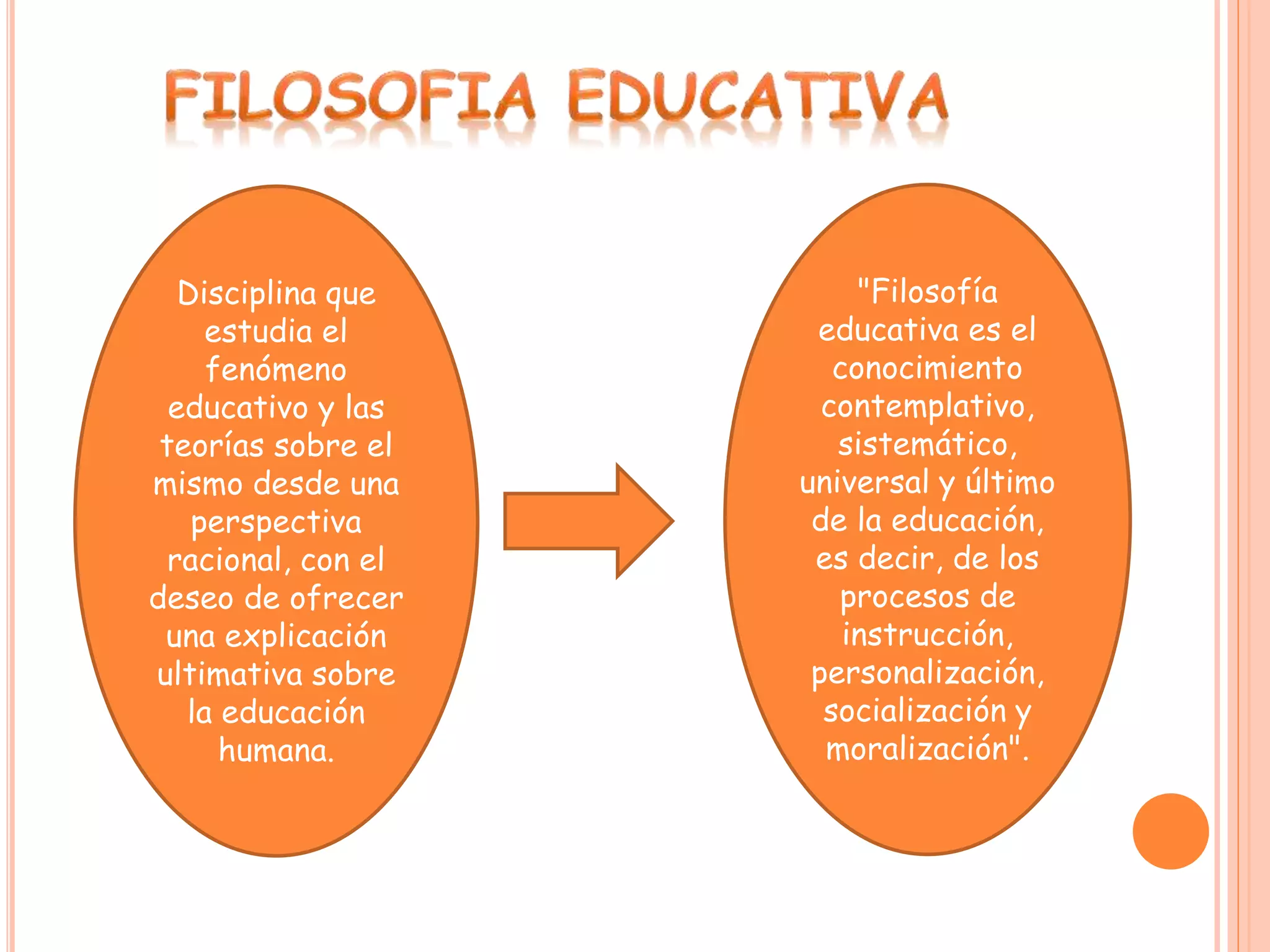 FILOSOFIA EDUCATIVA

Disciplina que estudia el fenómeno educativo y las teorías sobre el mismo desde una perspectiva racional, con el deseo de ofrecer una explicación ultimativa sobre la educación humana.

"Filosofía educativa es el conocimiento contemplativo, sistemático, universal y último de la educación, es decir, de los procesos de instrucción, personalización, socialización y moralización".